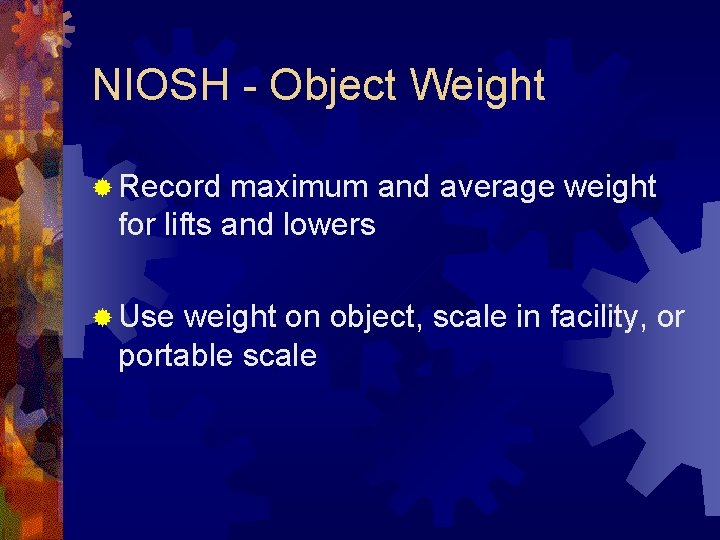 NIOSH - Object Weight

Record maximum and average weight for lifts and lowers

Use weight on object, scale in facility, or portable scale